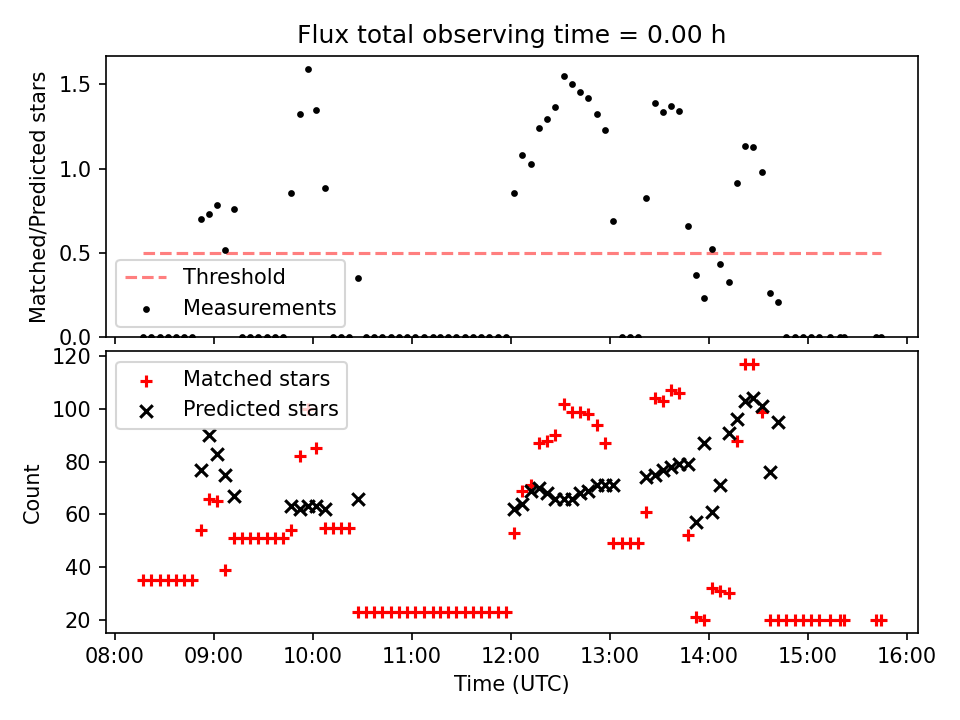 Flux total observing time = 0.00 h

Matched/Predicted stars

1.5
1.0
0.5
0.0

Threshold
Measurements

Count

120
100
80
60
40
20

Matched stars
Predicted stars

08:00 09:00 10:00 11:00 12:00 13:00 14:00 15:00 16:00

Time (UTC)